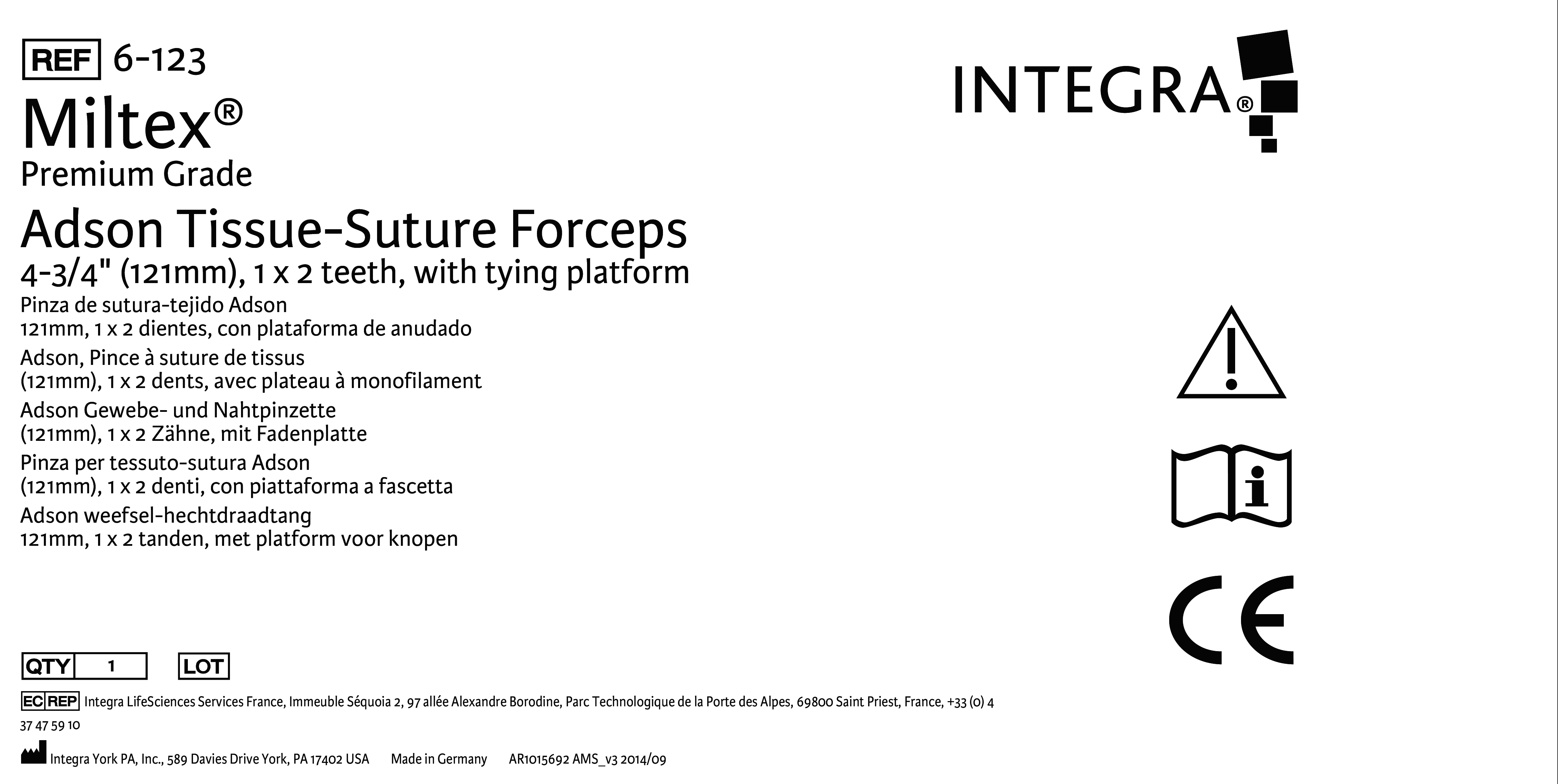 REF 6-123

Miltex®
Premium Grade

Adson Tissue-Suture Forceps
4-3/4" (121mm), 1 x 2 teeth, with tying platform

Pinza de sutura-tejido Adson
121mm, 1 x 2 dientes, con plataforma de anudado

Adson, Pince à suture de tissus
(121mm), 1 x 2 dents, avec plateau à monofilament

Adson Gewebe- und Nahtpinzette
(121mm), 1 x 2 Zähne, mit Fadenplatte

Pinza per tessuto-sutura Adson
(121mm), 1 x 2 denti, con piattaforma a fascetta

Adson weefsel-hechtdraadtang
121mm, 1 x 2 tanden, met platform voor knopen

INTEGRA®

CE

QTY 1 LOT

EC REP Integra LifeSciences Services France, Immeuble Séquoia 2, 97 allée Alexandre Borodine, Parc Technologique de la Porte des Alpes, 69800 Saint Priest, France, +33 (0) 4 37 47 59 10

Integra York PA, Inc., 589 Davies Drive York, PA 17402 USA Made in Germany AR1015692 AMS_v3 2014/09